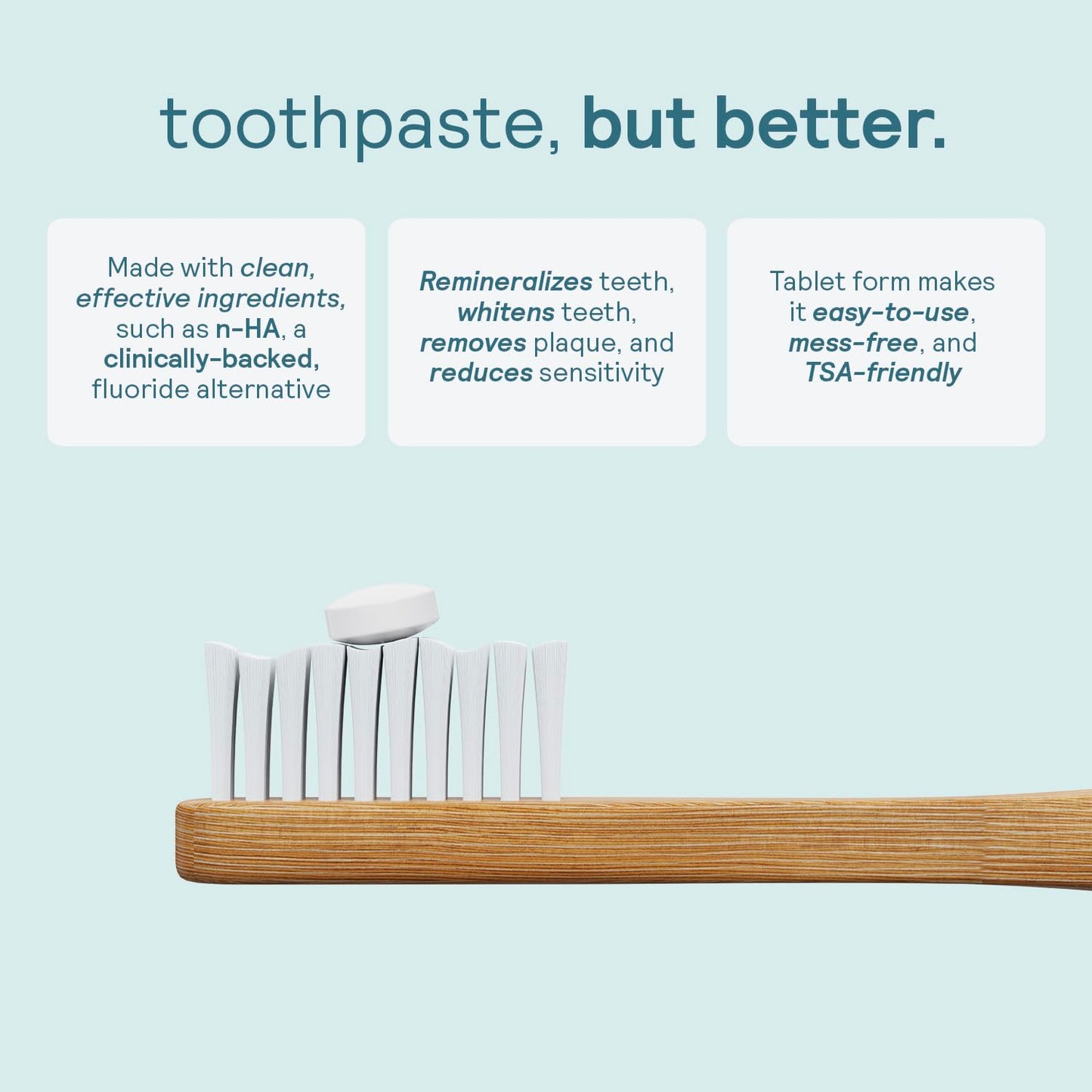 toothpaste, but better.

Made with clean, effective ingredients, such as n-HA, a clinically-backed, fluoride alternative

Remineralizes teeth, whitens teeth, removes plaque, and reduces sensitivity

Tablet form makes it easy-to-use, mess-free, and TSA-friendly